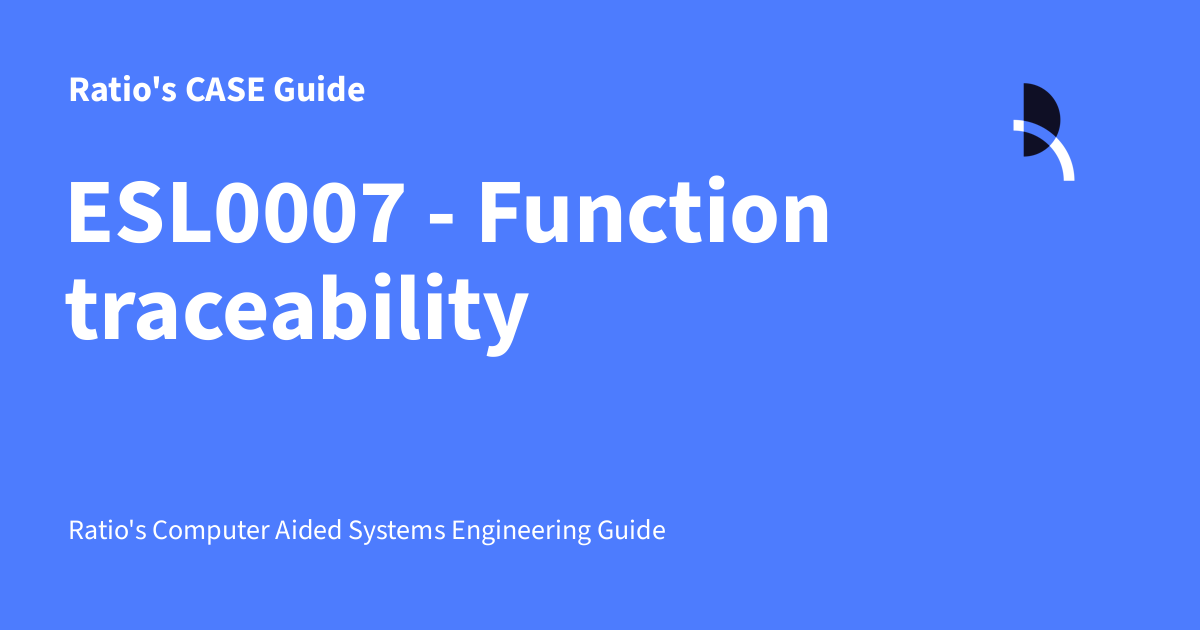 Ratio's CASE Guide

ESL0007 - Function traceability

Ratio's Computer Aided Systems Engineering Guide